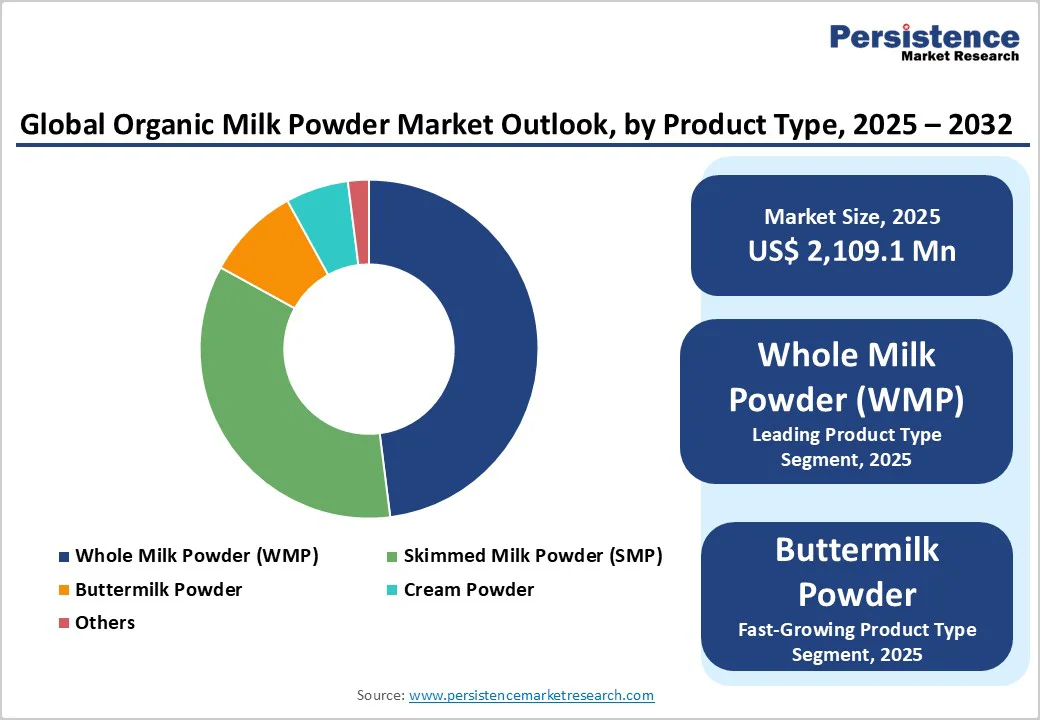 Persistence
Market Research

Global Organic Milk Powder Market Outlook, by Product Type, 2025 – 2032

Market Size, 2025
US$ 2,109.1 Mn

Whole Milk Powder (WMP)
Leading Product Type Segment, 2025

Buttermilk Powder
Fast-Growing Product Type Segment, 2025

Whole Milk Powder (WMP)
Skimmed Milk Powder (SMP)
Buttermilk Powder
Cream Powder
Others

Source: www.persistencemarketresearch.com